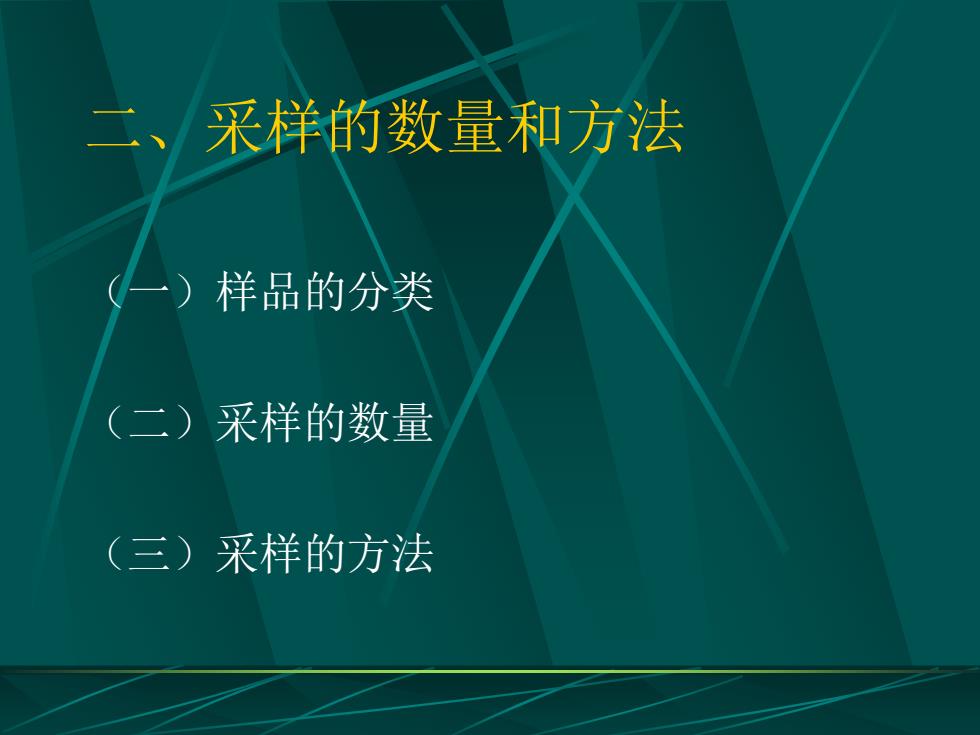 二、采样的数量和方法

（一）样品的分类

（二）采样的数量

（三）采样的方法